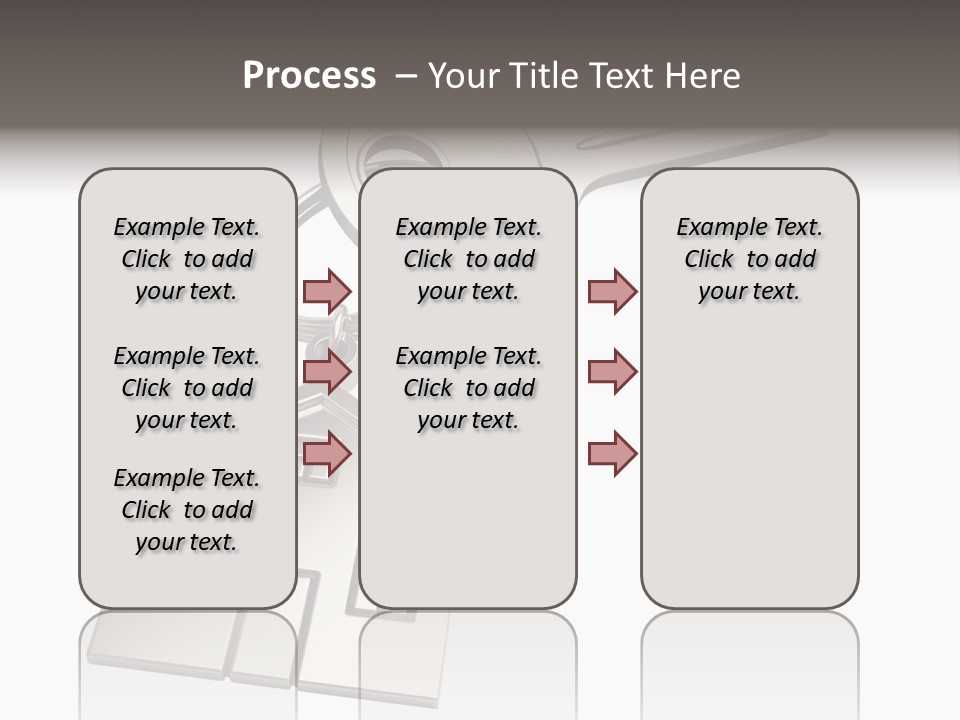 Process – Your Title Text Here

Example Text. Click to add your text.

Example Text. Click to add your text.

Example Text. Click to add your text.

Example Text. Click to add your text.

Example Text. Click to add your text.

Example Text. Click to add your text.